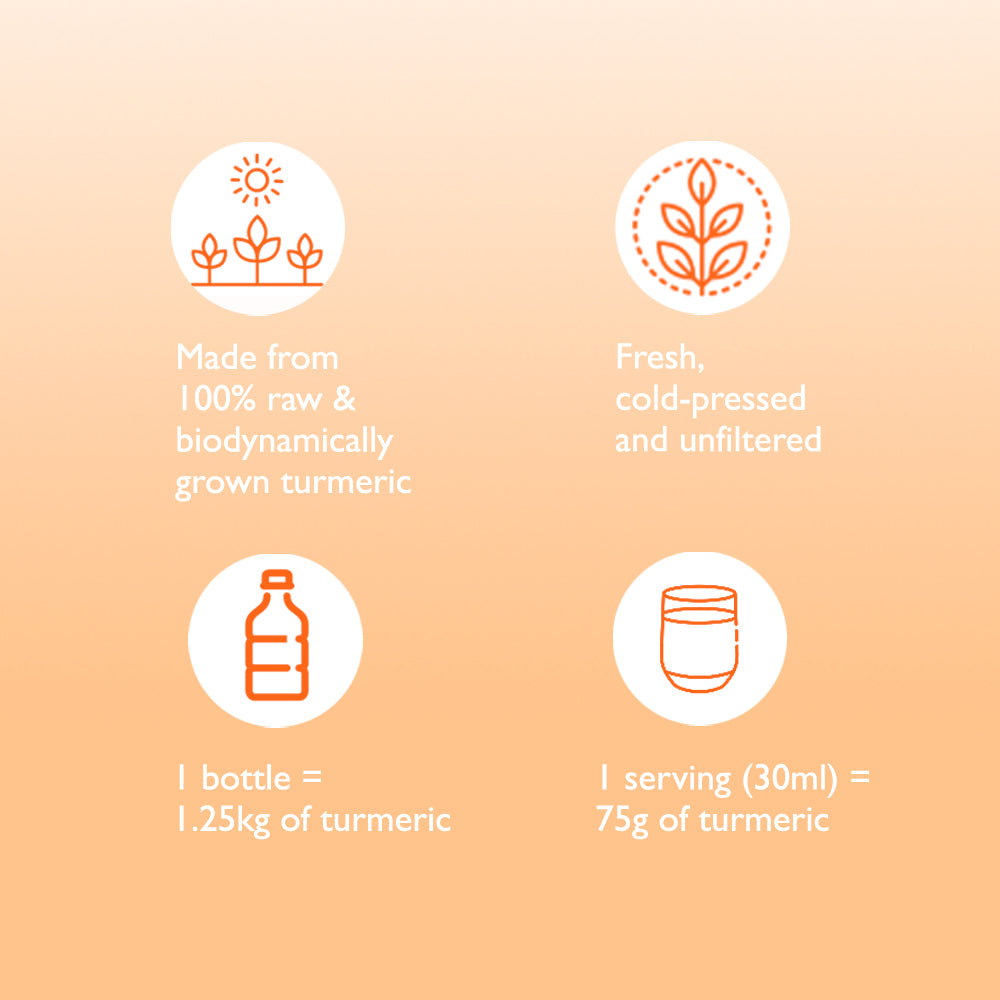 Made from 100% raw & biodynamically grown turmeric

Fresh, cold-pressed and unfiltered

1 bottle = 1.25kg of turmeric

1 serving (30ml) = 75g of turmeric